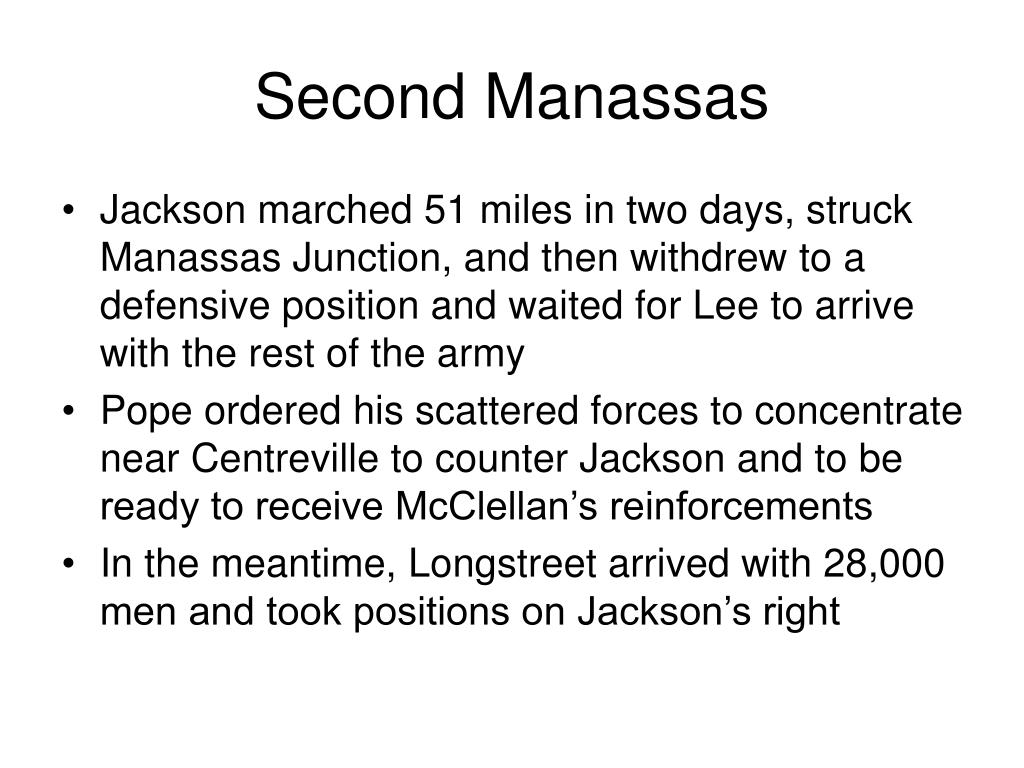 Second Manassas

• Jackson marched 51 miles in two days, struck Manassas Junction, and then withdrew to a defensive position and waited for Lee to arrive with the rest of the army
• Pope ordered his scattered forces to concentrate near Centreville to counter Jackson and to be ready to receive McClellan’s reinforcements
• In the meantime, Longstreet arrived with 28,000 men and took positions on Jackson’s right